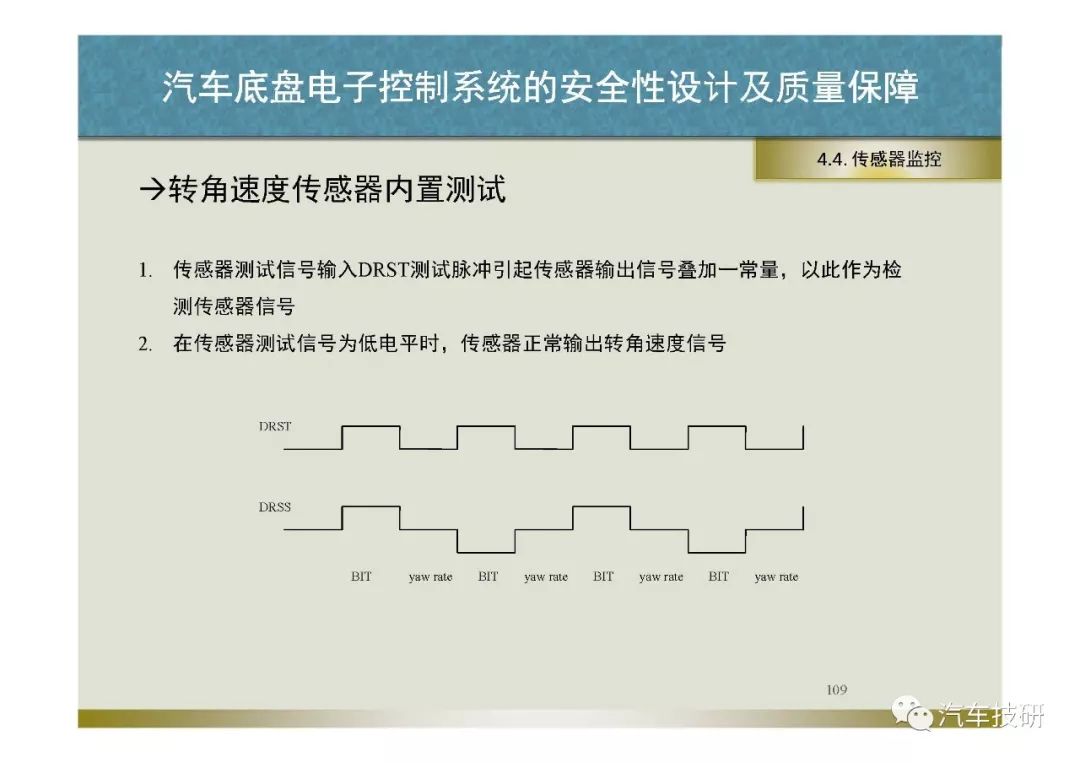 汽车底盘电子控制系统的安全性设计及质量保障

4.4. 传感器监控

→转角速度传感器内置测试

1. 传感器测试信号输入DRST测试脉冲引起传感器输出信号叠加一常量，以此作为检测传感器信号
2. 在传感器测试信号为低电平时，传感器正常输出转角速度信号

DRST

DRSS

BIT yaw rate BIT yaw rate BIT yaw rate BIT yaw rate

109

汽车技研